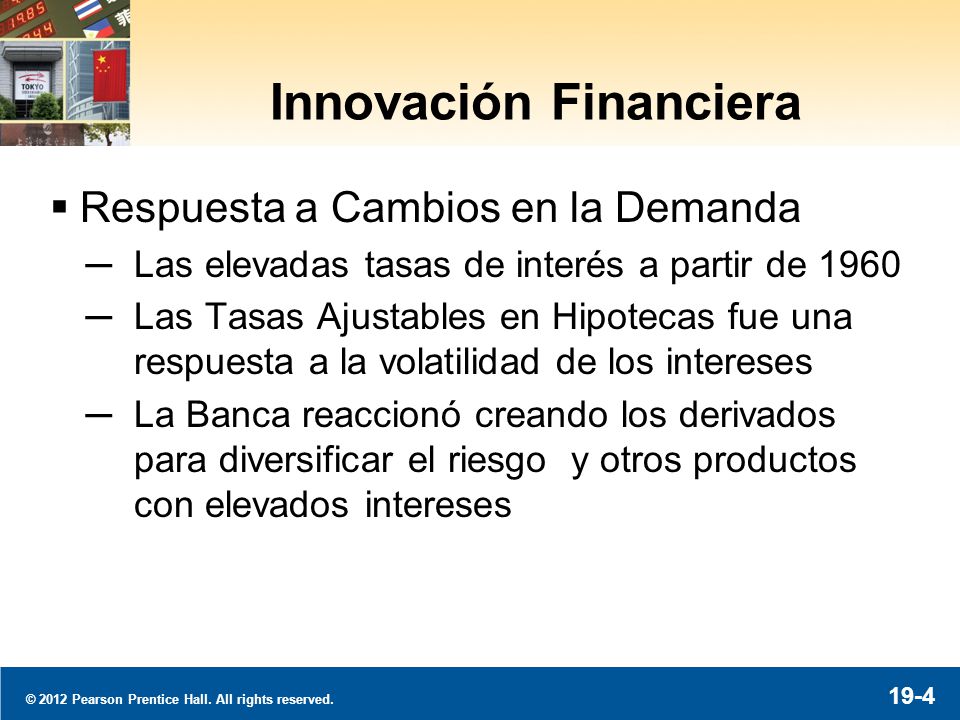 Innovación Financiera

▪ Respuesta a Cambios en la Demanda
– Las elevadas tasas de interés a partir de 1960
– Las Tasas Ajustables en Hipotecas fue una respuesta a la volatilidad de los intereses
– La Banca reaccionó creando los derivados para diversificar el riesgo y otros productos con elevados intereses

© 2012 Pearson Prentice Hall. All rights reserved.

19-4